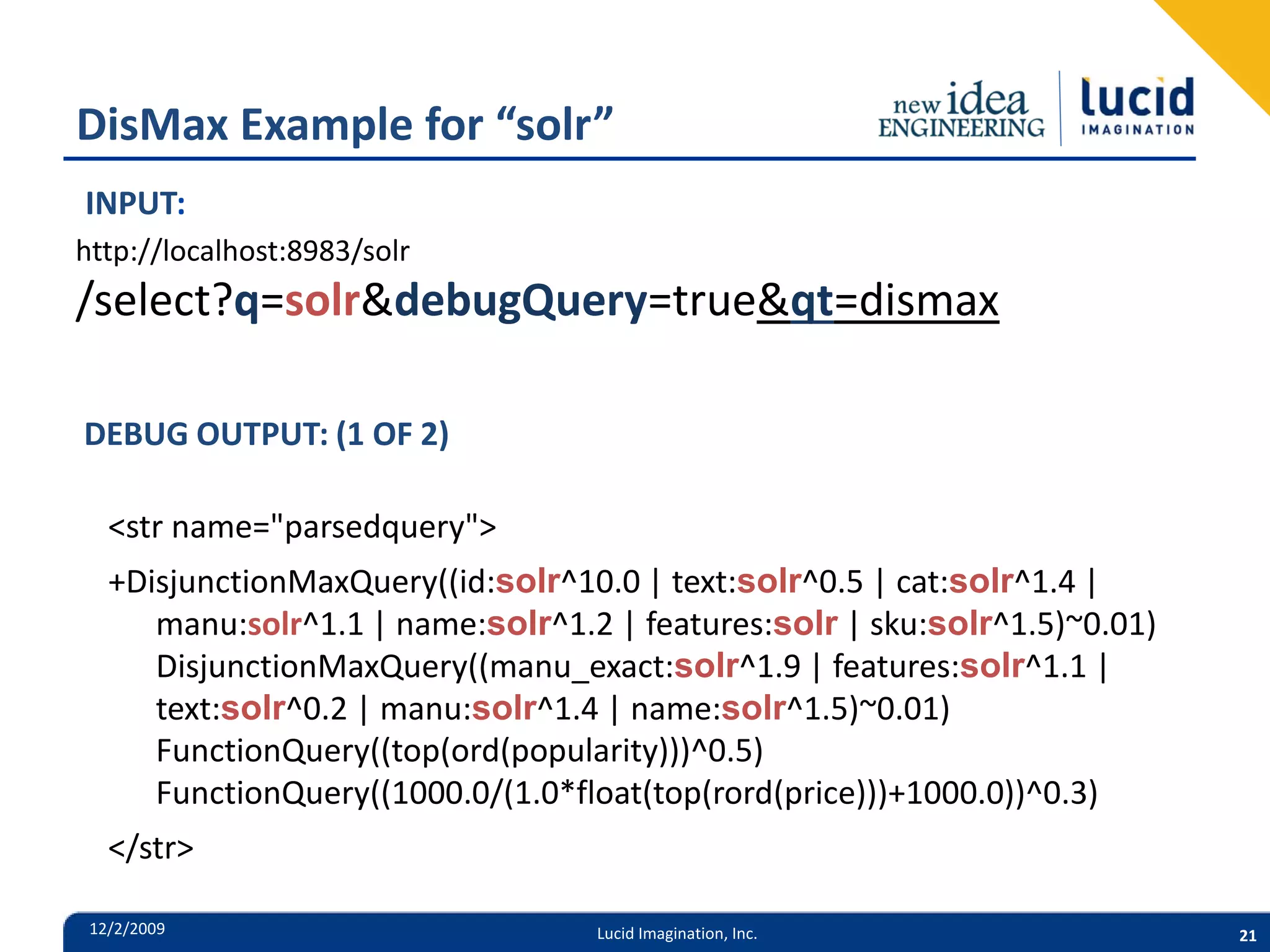 DisMax Example for “solr”

new idea ENGINEERING

lucid IMAGINATION

INPUT:

http://localhost:8983/solr
/select?q=solr&debugQuery=true&qt=dismax

DEBUG OUTPUT: (1 OF 2)

<str name="parsedquery">

+DisjunctionMaxQuery((id:solr^10.0 | text:solr^0.5 | cat:solr^1.4 | manu:solr^1.1 | name:solr^1.2 | features:solr | sku:solr^1.5)~0.01) DisjunctionMaxQuery((manu_exact:solr^1.9 | features:solr^1.1 | text:solr^0.2 | manu:solr^1.4 | name:solr^1.5)~0.01) FunctionQuery((top(ord(popularity)))^0.5) FunctionQuery((1000.0/(1.0*float(top(rord(price)))+1000.0))^0.3)

</str>

12/2/2009

Lucid Imagination, Inc.

21